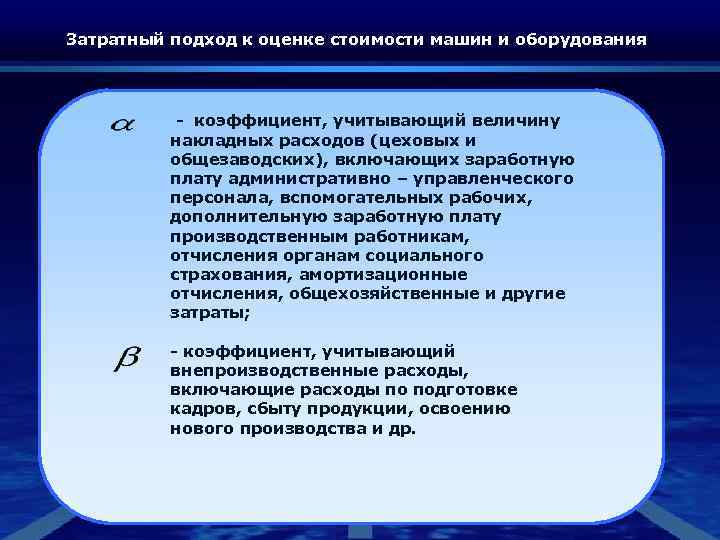 Затратный подход к оценке стоимости машин и оборудования

$\alpha$ - коэффициент, учитывающий величину накладных расходов (цеховых и общезаводских), включающих заработную плату административно – управленческого персонала, вспомогательных рабочих, дополнительную заработную плату производственным работникам, отчисления органам социального страхования, амортизационные отчисления, общехозяйственные и другие затраты;

$\beta$ - коэффициент, учитывающий внепроизводственные расходы, включающие расходы по подготовке кадров, сбыту продукции, освоению нового производства и др.